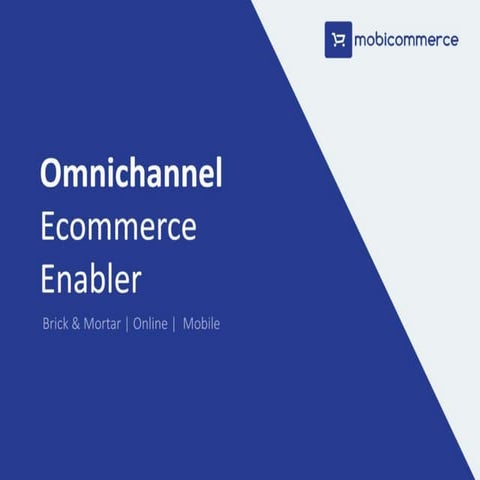 mobicommerce

Omnichannel
Ecommerce
Enabler

Brick & Mortar | Online | Mobile